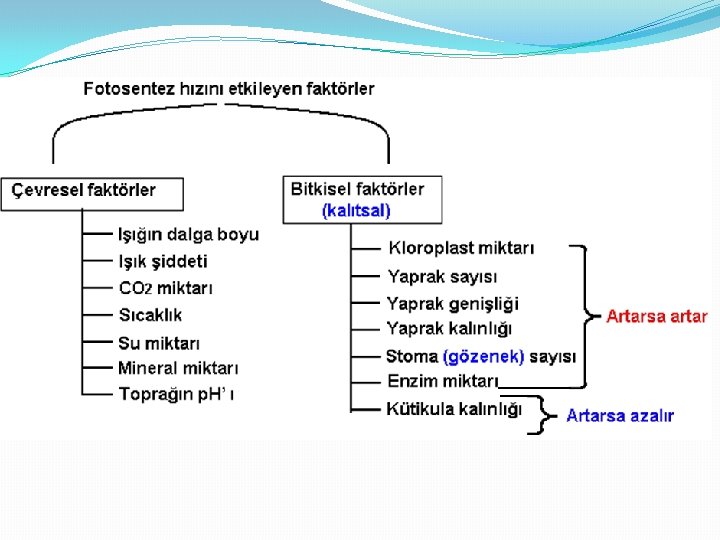 Fotosentez hızını etkileyen faktörler

Çevresel faktörler

Işığın dalga boyu
Işık şiddeti
$CO_2$ miktarı
Sıcaklık
Su miktarı
Mineral miktarı
Toprağın pH' ı

Bitkisel faktörler
(kalıtsal)

Kloroplast miktarı
Yaprak sayısı
Yaprak genişliği
Yaprak kalınlığı
Stoma (gözenek) sayısı
Enzim miktarı

Artarsa artar

Kütikula kalınlığı

Artarsa azalır